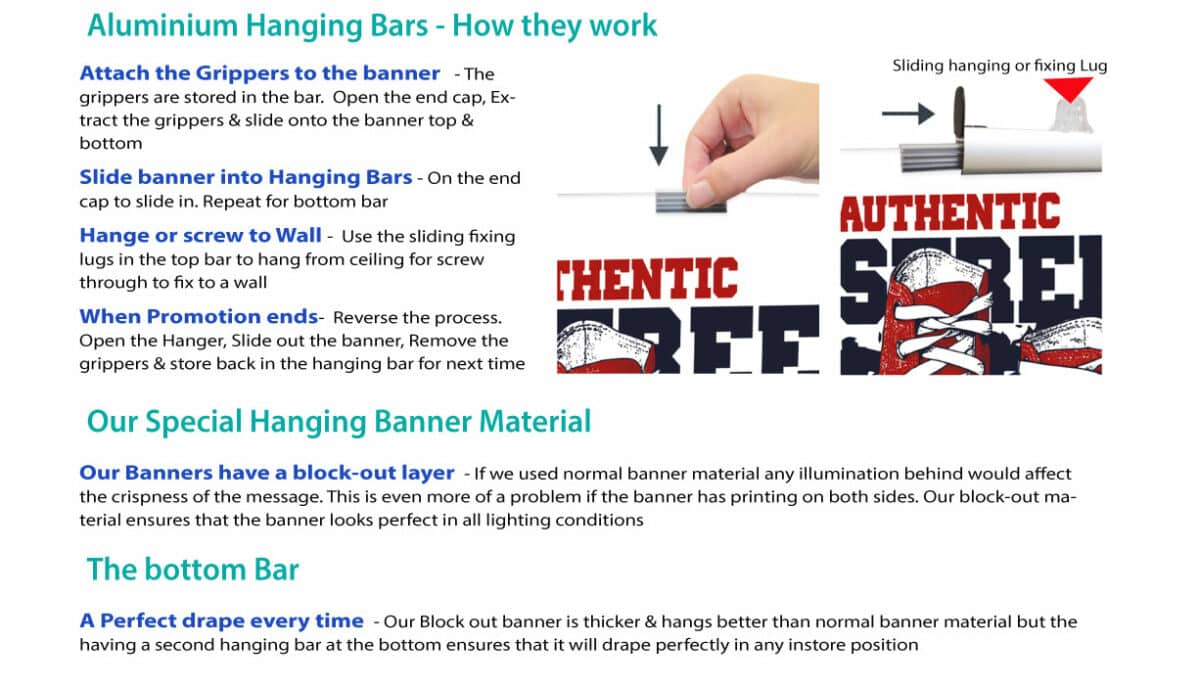 Aluminium Hanging Bars - How they work

Attach the Grippers to the banner - The grippers are stored in the bar. Open the end cap, Extract the grippers & slide onto the banner top & bottom

Slide banner into Hanging Bars - On the end cap to slide in. Repeat for bottom bar

Hange or screw to Wall - Use the sliding fixing lugs in the top bar to hang from ceiling for screw through to fix to a wall

When Promotion ends- Reverse the process. Open the Hanger, Slide out the banner, Remove the grippers & store back in the hanging bar for next time

Sliding hanging or fixing Lug

THENTIC

AUTHENTIC

Our Special Hanging Banner Material

Our Banners have a block-out layer - If we used normal banner material any illumination behind would affect the crispness of the message. This is even more of a problem if the banner has printing on both sides. Our block-out material ensures that the banner looks perfect in all lighting conditions

The bottom Bar

A Perfect drape every time - Our Block out banner is thicker & hangs better than normal banner material but the having a second hanging bar at the bottom ensures that it will drape perfectly in any instore position